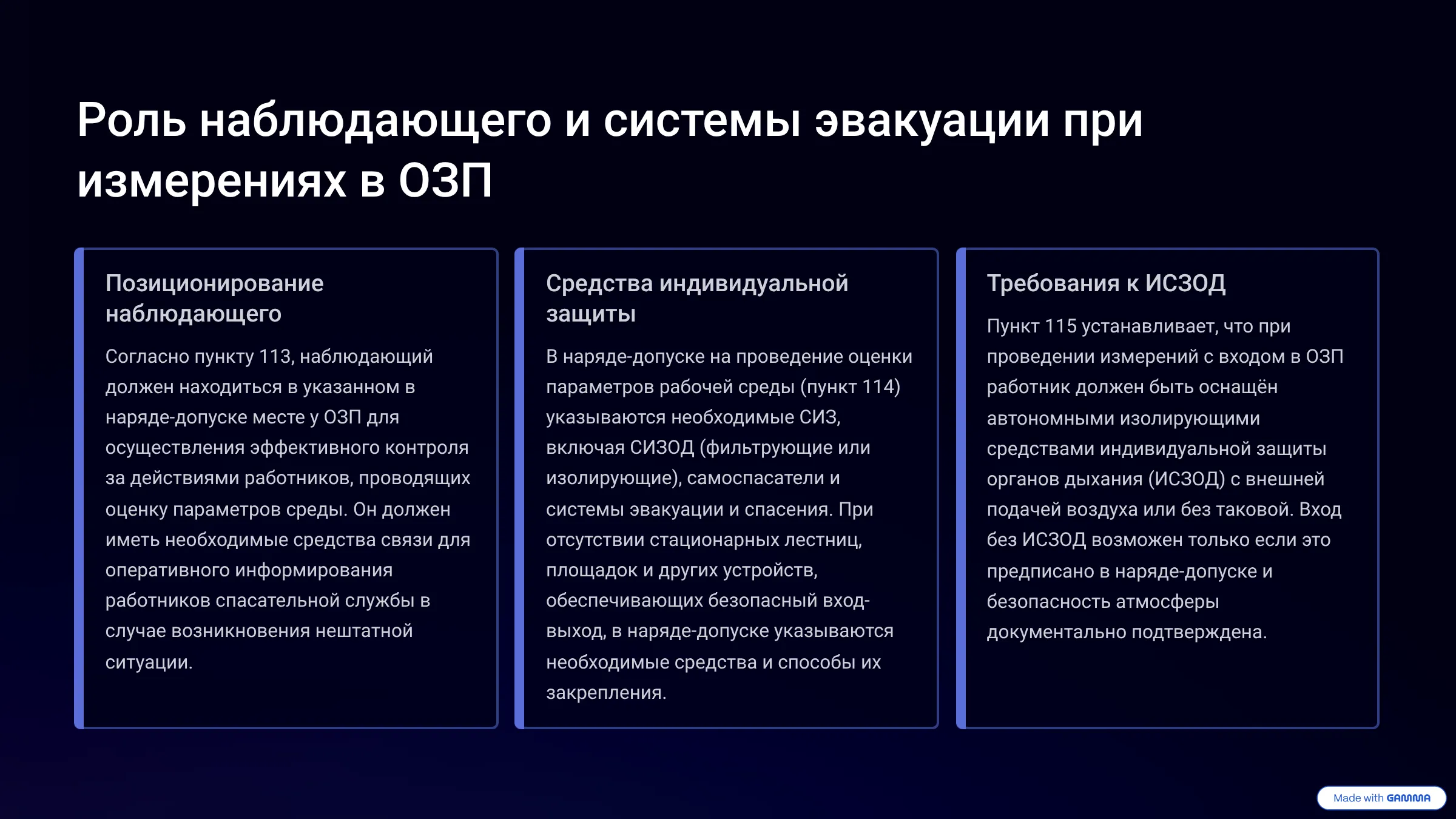 Роль наблюдающего и системы эвакуации при измерениях в ОЗП

Позиционирование наблюдающего

Согласно пункту 113, наблюдающий должен находиться в указанном в наряде-допуске месте у ОЗП для осуществления эффективного контроля за действиями работников, проводящих оценку параметров среды. Он должен иметь необходимые средства связи для оперативного информирования работников спасательной службы в случае возникновения нештатной ситуации.

Средства индивидуальной защиты

В наряде-допуске на проведение оценки параметров рабочей среды (пункт 114) указываются необходимые СИЗ, включая СИЗОД (фильтрующие или изолирующие), самоспасатели и системы эвакуации и спасения. При отсутствии стационарных лестниц, площадок и других устройств, обеспечивающих безопасный вход-выход, в наряде-допуске указываются необходимые средства и способы их закрепления.

Требования к ИСЗОД

Пункт 115 устанавливает, что при проведении измерений с входом в ОЗП работник должен быть оснащён автономными изолирующими средствами индивидуальной защиты органов дыхания (ИСЗОД) с внешней подачей воздуха или без таковой. Вход без ИСЗОД возможен только если это предписано в наряде-допуске и безопасность атмосферы документально подтверждена.

Made with GAMMA